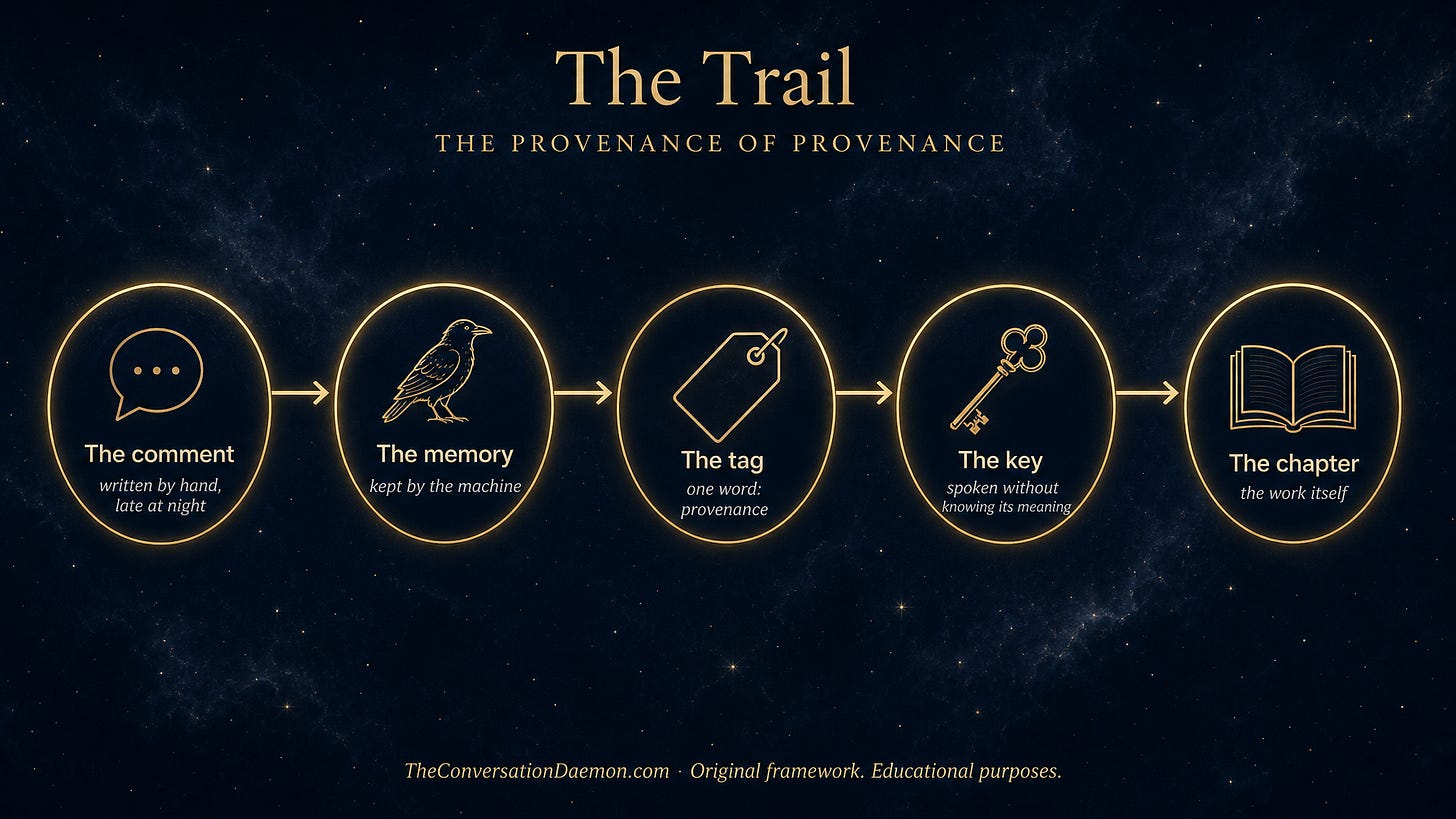 The Trail

THE PROVENANCE OF PROVENANCE

The comment
written by hand, late at night

The memory
kept by the machine

The tag
one word: provenance

The key
spoken without knowing its meaning

The chapter
the work itself

TheConversationDaemon.com · Original framework. Educational purposes.